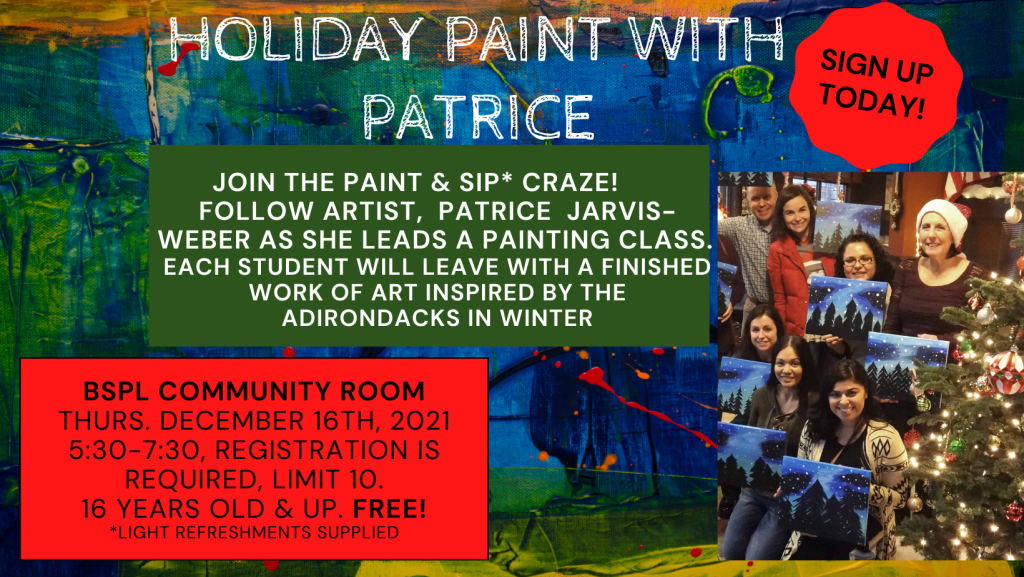 HOLIDAY PAINT WITH PATRICE

SIGN UP TODAY!

JOIN THE PAINT & SIP* CRAZE! FOLLOW ARTIST, PATRICE JARVIS-WEBER AS SHE LEADS A PAINTING CLASS. EACH STUDENT WILL LEAVE WITH A FINISHED WORK OF ART INSPIRED BY THE ADIRONDACKS IN WINTER

BSPL COMMUNITY ROOM
THURS. DECEMBER 16TH, 2021
5:30-7:30, REGISTRATION IS REQUIRED, LIMIT 10.
16 YEARS OLD & UP. FREE!
*LIGHT REFRESHMENTS SUPPLIED